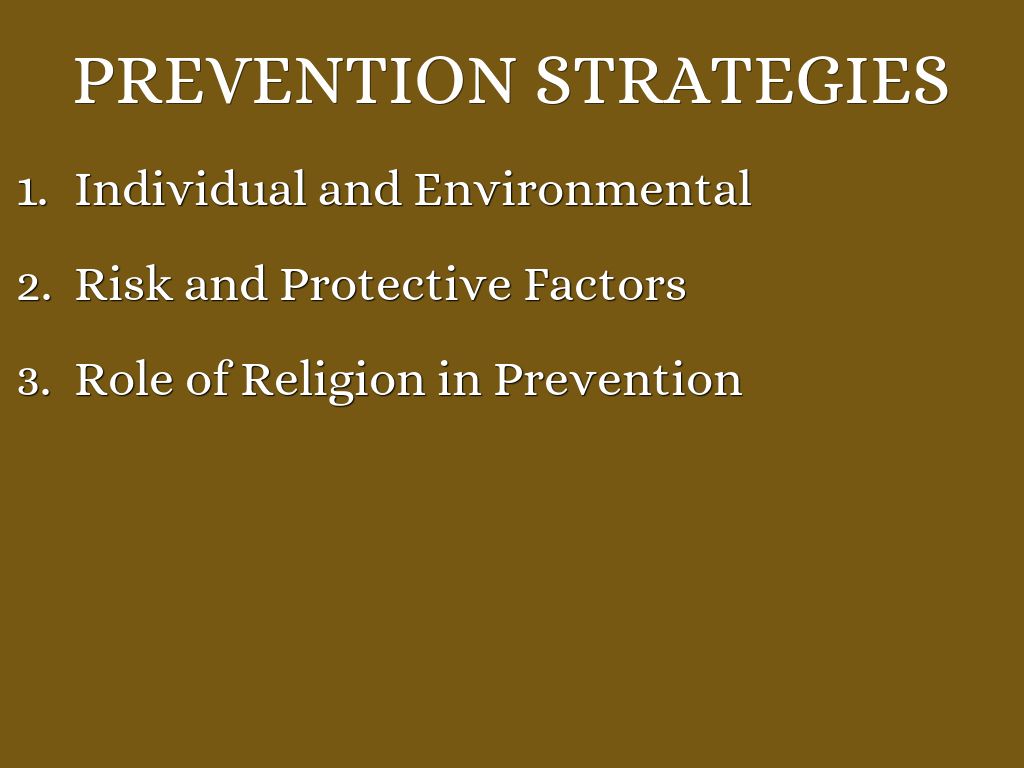 PREVENTION STRATEGIES

1. Individual and Environmental

2. Risk and Protective Factors

3. Role of Religion in Prevention